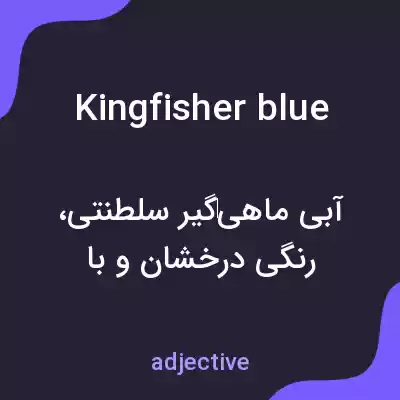 Kingfisher blue

آبی ماهی‌گیر سلطنتی، رنگی درخشان و با

adjective